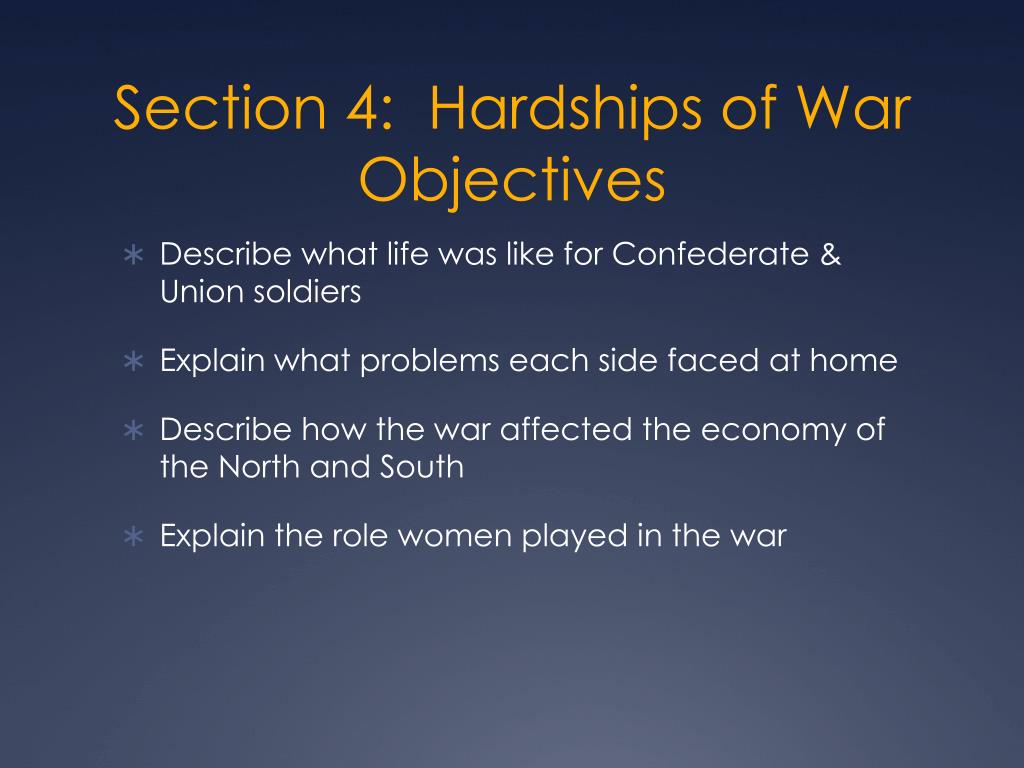 Section 4: Hardships of War Objectives

∗ Describe what life was like for Confederate & Union soldiers

∗ Explain what problems each side faced at home

∗ Describe how the war affected the economy of the North and South

∗ Explain the role women played in the war